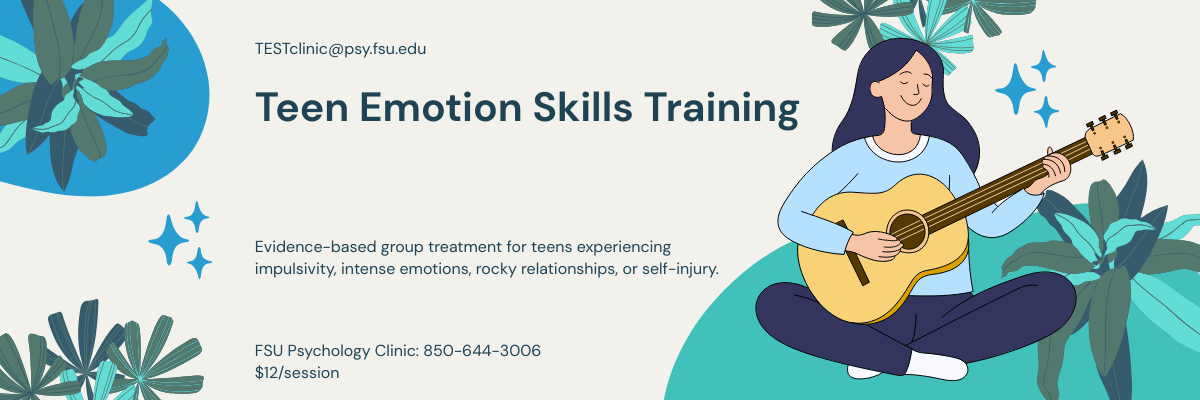 TESTclinic@psy.fsu.edu

Teen Emotion Skills Training

Evidence-based group treatment for teens experiencing impulsivity, intense emotions, rocky relationships, or self-injury.

FSU Psychology Clinic: 850-644-3006
$12/session